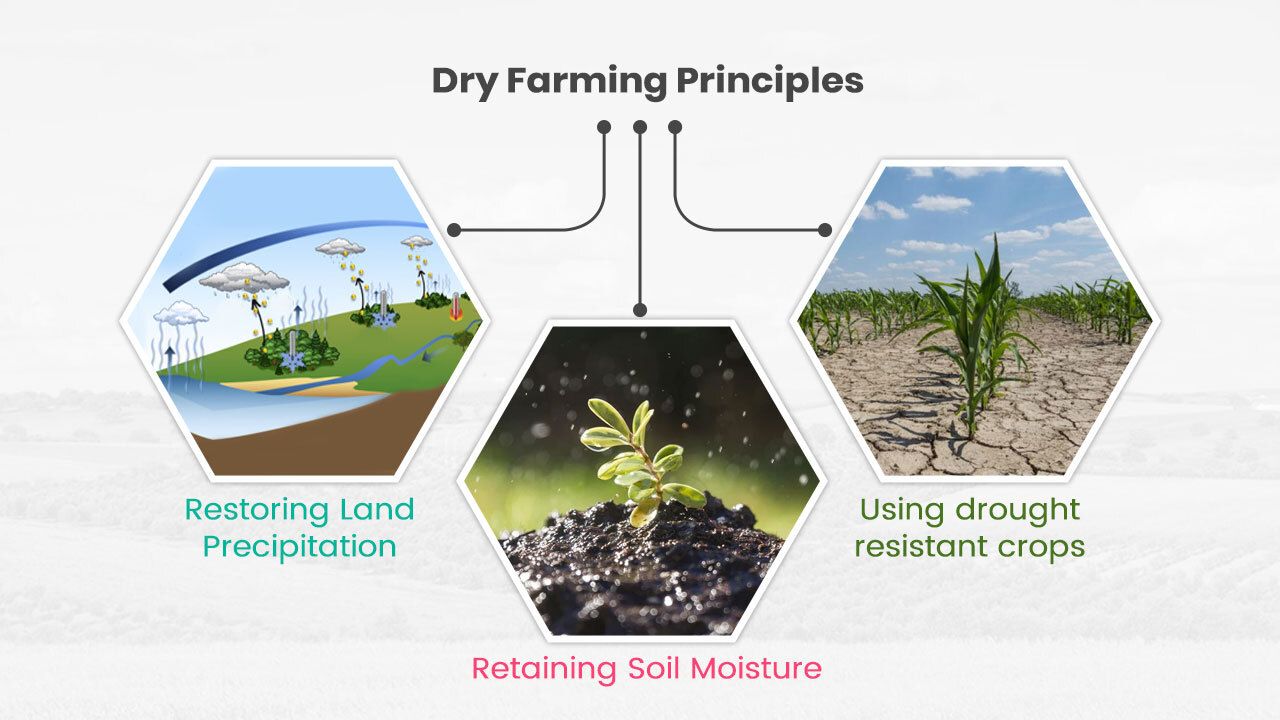 Dry Farming Principles

Restoring Land Precipitation

Retaining Soil Moisture

Using drought resistant crops